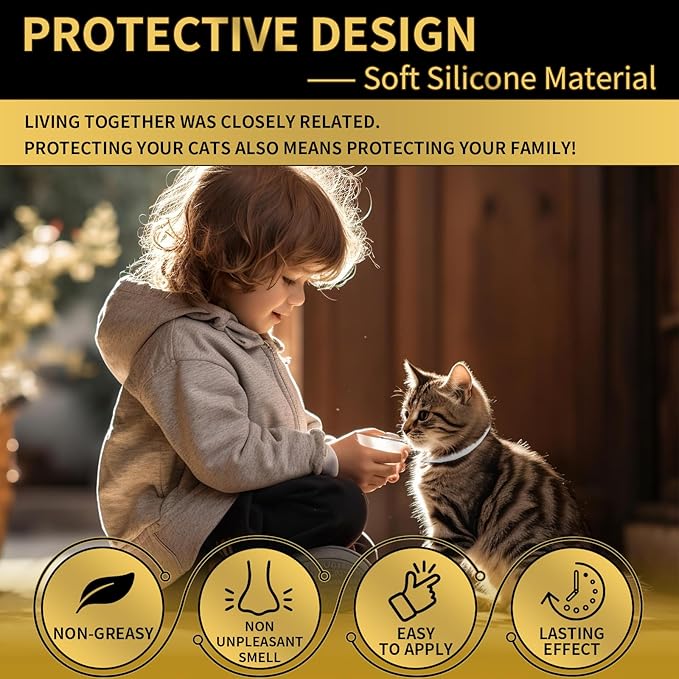 PROTECTIVE DESIGN
— Soft Silicone Material

LIVING TOGETHER WAS CLOSELY RELATED.
PROTECTING YOUR CATS ALSO MEANS PROTECTING YOUR FAMILY!

NON-GREASY

NON UNPLEASANT SMELL

EASY TO APPLY

LASTING EFFECT